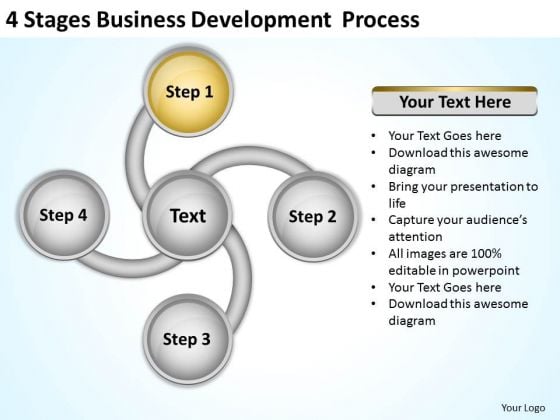 4 Stages Business Development Process

Step 1

Step 4

Text

Step 2

Step 3

Your Text Here

• Your Text Goes here
• Download this awesome diagram
• Bring your presentation to life
• Capture your audience's attention
• All images are 100% editable in powerpoint
• Your Text Goes here
• Download this awesome diagram

Your Logo